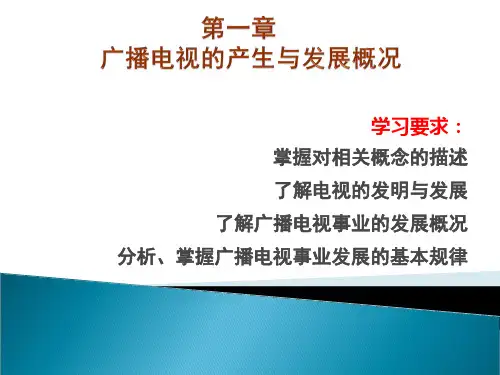 第一章
广播电视的产生与发展概况

学习要求：
掌握对相关概念的描述
了解电视的发明与发展
了解广播电视事业的发展概况
分析、掌握广播电视事业发展的基本规律